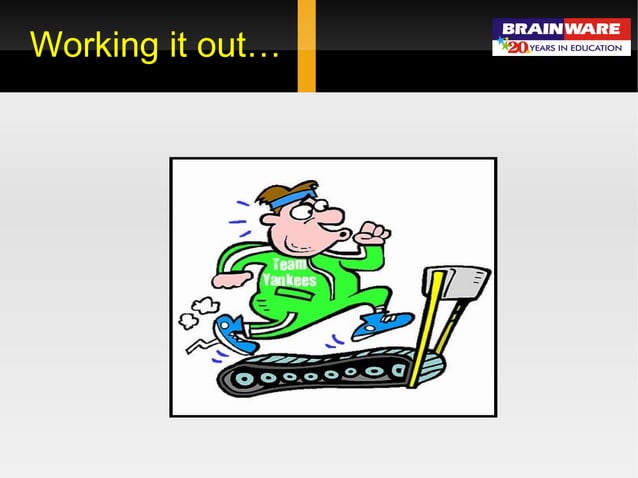 Working it out…

BRAINWARE
20 YEARS IN EDUCATION

Team Yankees